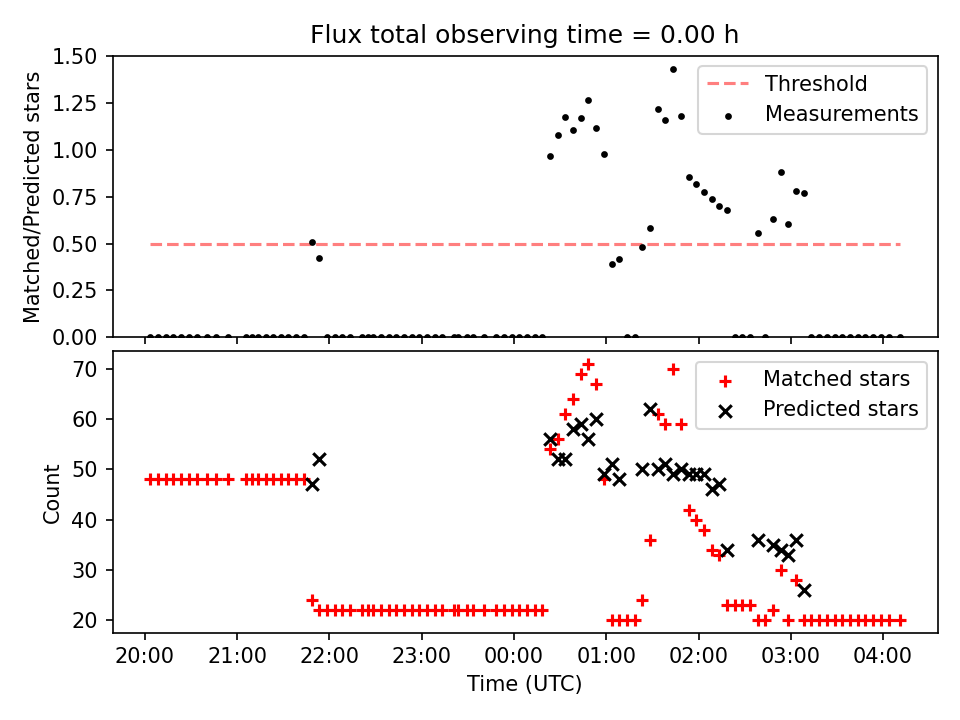 Flux total observing time = 0.00 h

Matched/Predicted stars

1.50
1.25
1.00
0.75
0.50
0.25
0.00

Threshold
Measurements

Count

70
60
50
40
30
20

Matched stars
Predicted stars

20:00 21:00 22:00 23:00 00:00 01:00 02:00 03:00 04:00

Time (UTC)